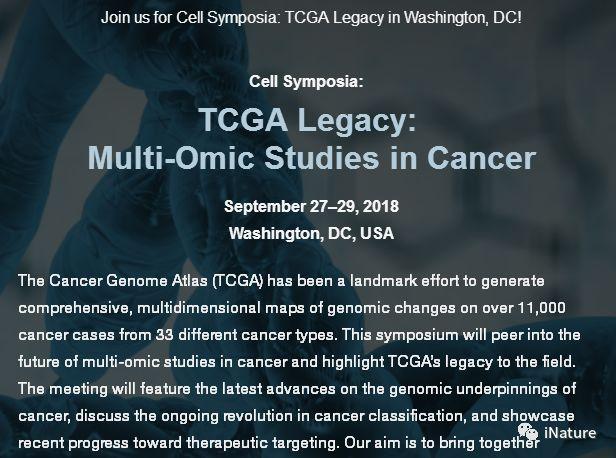 Join us for Cell Symposia: TCGA Legacy in Washington, DC!

Cell Symposia:

TCGA Legacy:
Multi-Omic Studies in Cancer

September 27–29, 2018
Washington, DC, USA

The Cancer Genome Atlas (TCGA) has been a landmark effort to generate comprehensive, multidimensional maps of genomic changes on over 11,000 cancer cases from 33 different cancer types. This symposium will peer into the future of multi-omic studies in cancer and highlight TCGA's legacy to the field. The meeting will feature the latest advances on the genomic underpinnings of cancer, discuss the ongoing revolution in cancer classification, and showcase recent progress toward therapeutic targeting. Our aim is to bring together

iNature